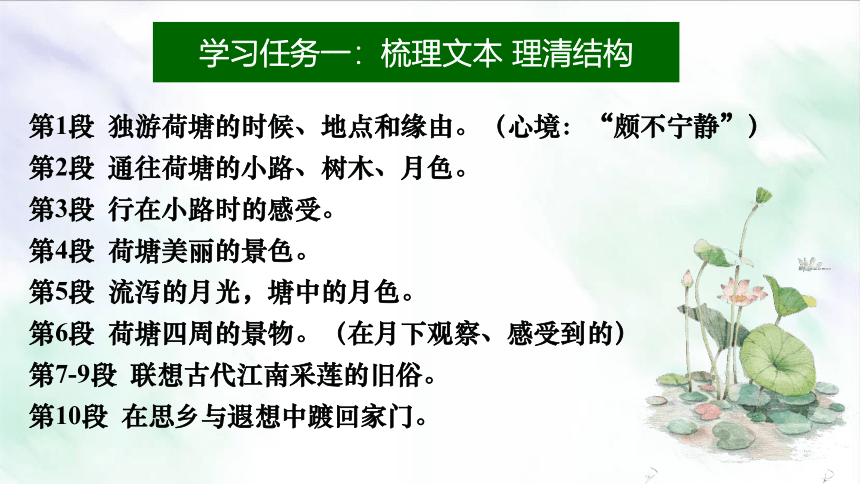 学习任务一：梳理文本 理清结构

第1段 独游荷塘的时候、地点和缘由。（心境：“颇不宁静”）

第2段 通往荷塘的小路、树木、月色。

第3段 行在小路时的感受。

第4段 荷塘美丽的景色。

第5段 流泻的月光，塘中的月色。

第6段 荷塘四周的景物。（在月下观察、感受到的）

第7-9段 联想古代江南采莲的旧俗。

第10段 在思乡与遐想中踱回家门。